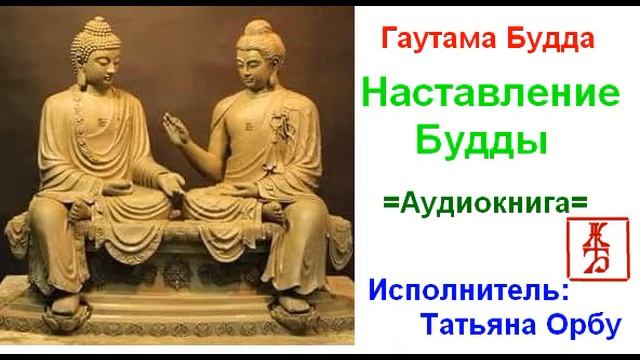 Гаутама Будда

Наставление Будды

=Аудиокнига=

Исполнитель: Татьяна Орбу